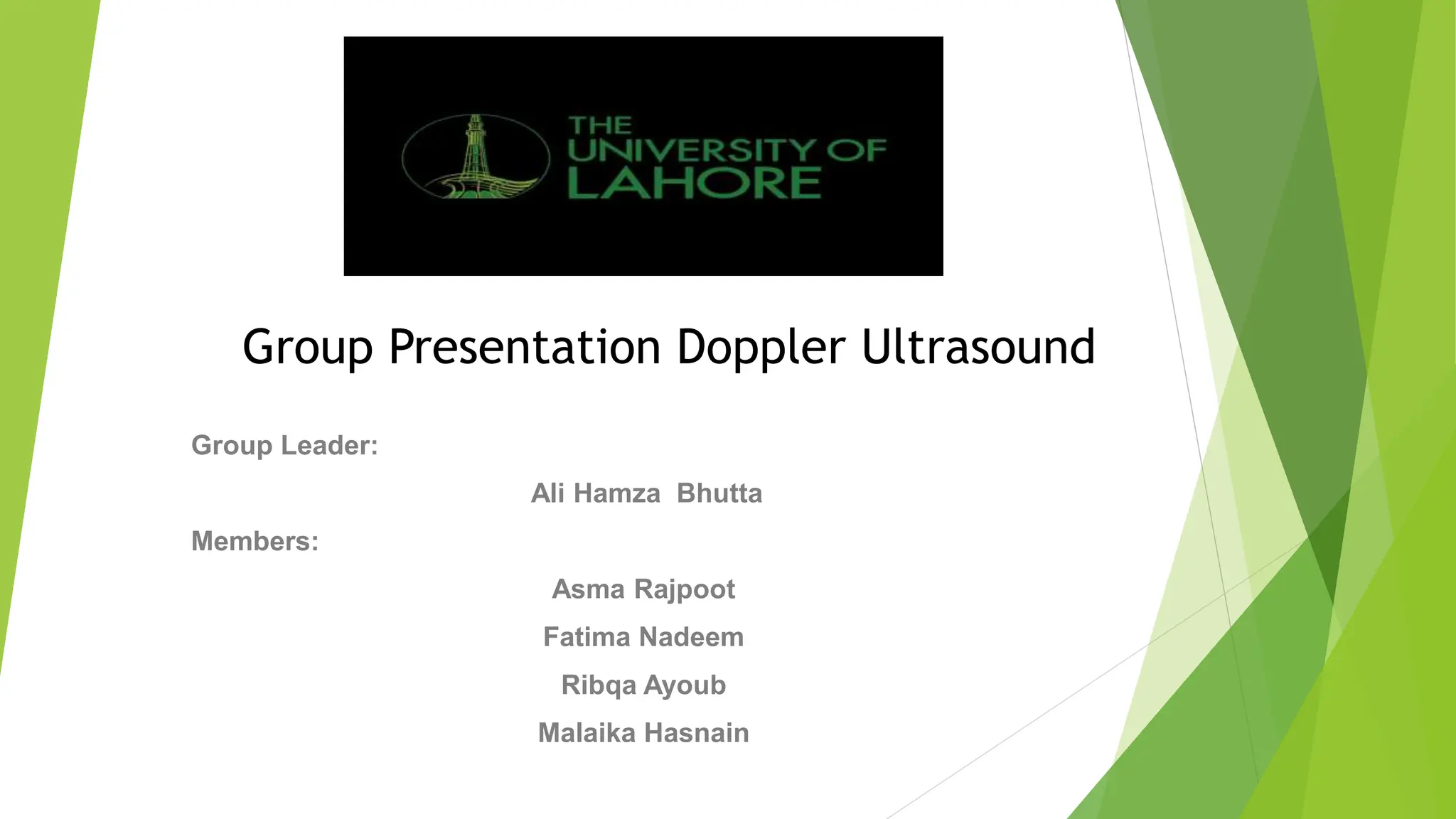 THE UNIVERSITY OF LAHORE

Group Presentation Doppler Ultrasound

Group Leader:

Ali Hamza Bhutta

Members:

Asma Rajpoot

Fatima Nadeem

Ribqa Ayoub

Malaika Hasnain